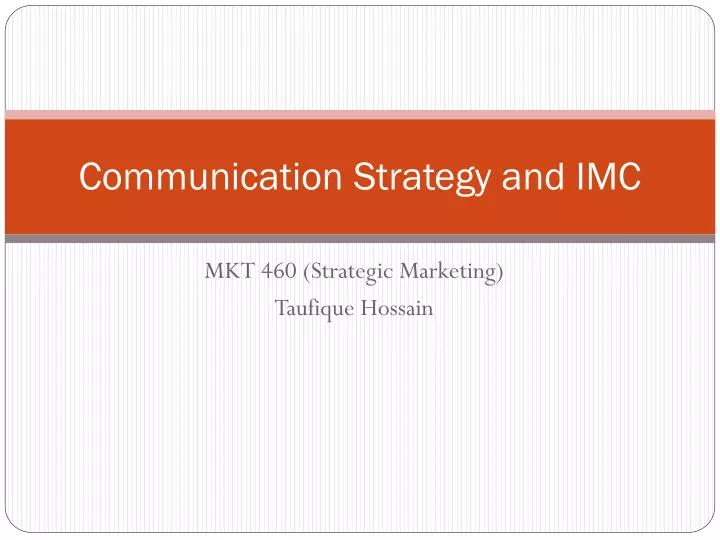 Communication Strategy and IMC

MKT 460 (Strategic Marketing)
Taufique Hossain